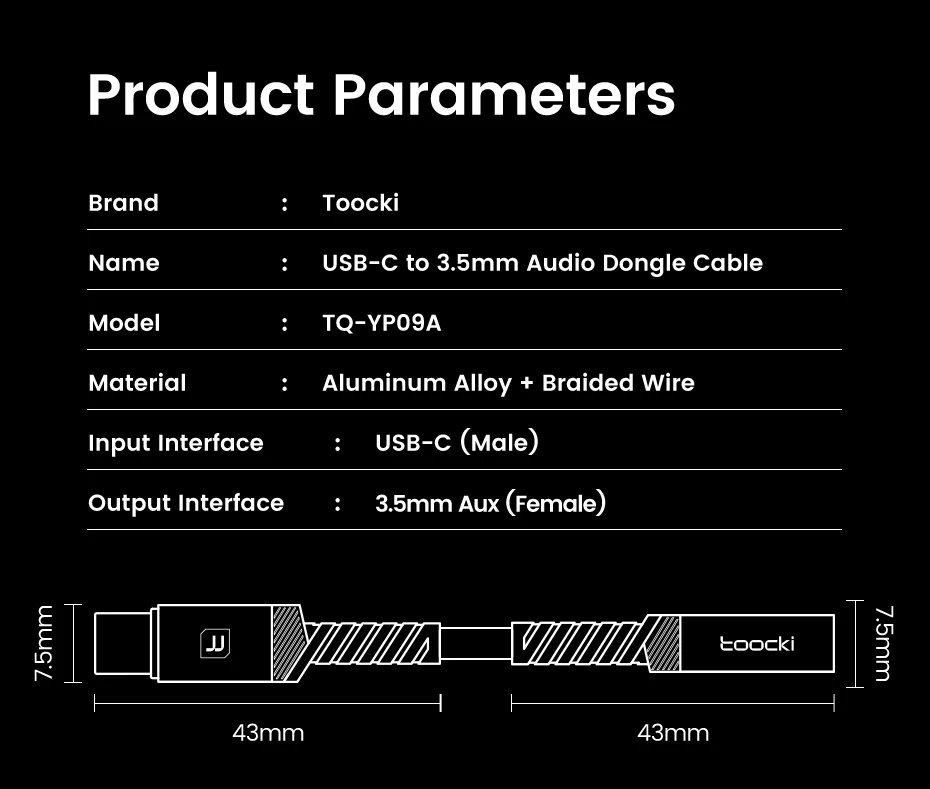 Product Parameters

| Brand | : | Toocki |
|---|---|---|
| Name | : | USB-C to 3.5mm Audio Dongle Cable |
| Model | : | TQ-YP09A |
| Material | : | Aluminum Alloy + Braided Wire |
| Input Interface | : | USB-C (Male) |
| Output Interface | : | 3.5mm Aux (Female) |

7.5mm

toocki

7.5mm

43mm

43mm